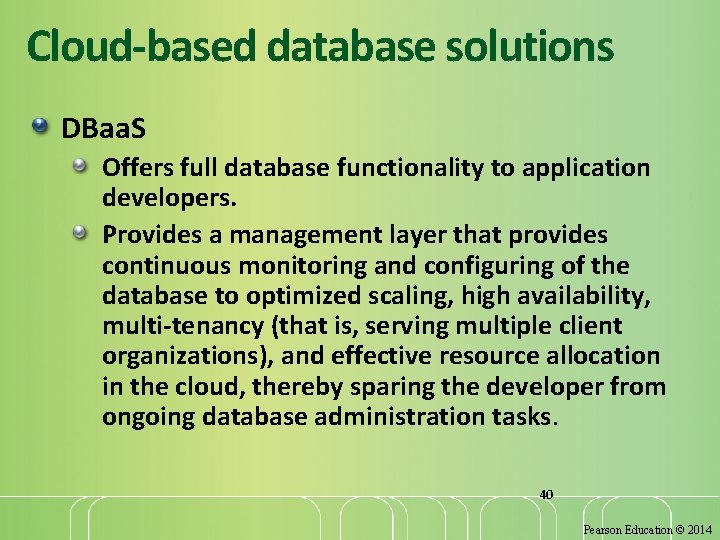 Cloud-based database solutions

DBaaS

Offers full database functionality to application developers.

Provides a management layer that provides continuous monitoring and configuring of the database to optimized scaling, high availability, multi-tenancy (that is, serving multiple client organizations), and effective resource allocation in the cloud, thereby sparing the developer from ongoing database administration tasks.

40

Pearson Education © 2014